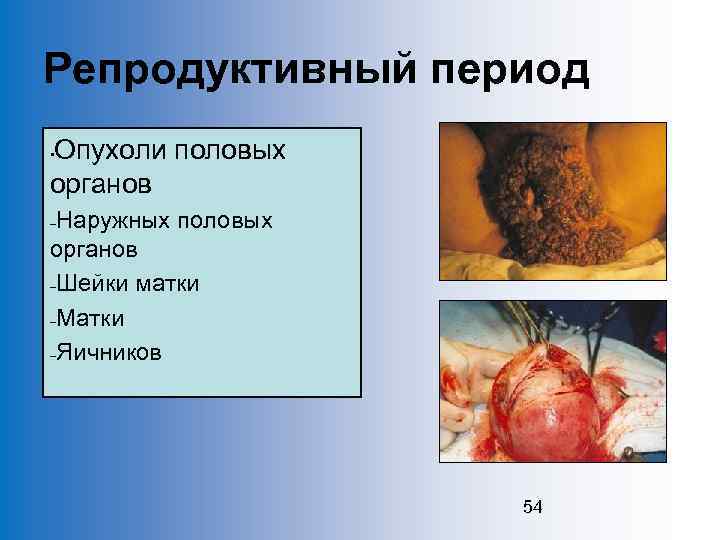 Репродуктивный период

•Опухоли половых органов

–Наружных половых органов

–Шейки матки

–Матки

–Яичников

54